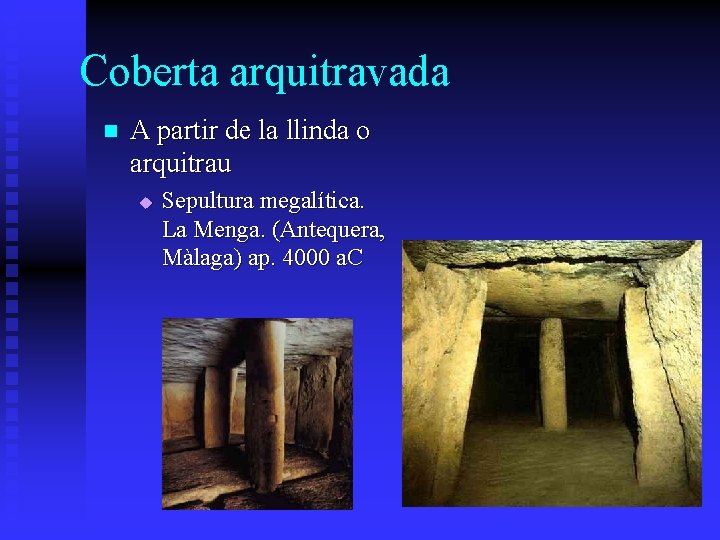 Coberta arquitravada

A partir de la llinda o arquitrau

Sepultura megalítica. La Menga. (Antequera, Màlaga) ap. 4000 aC